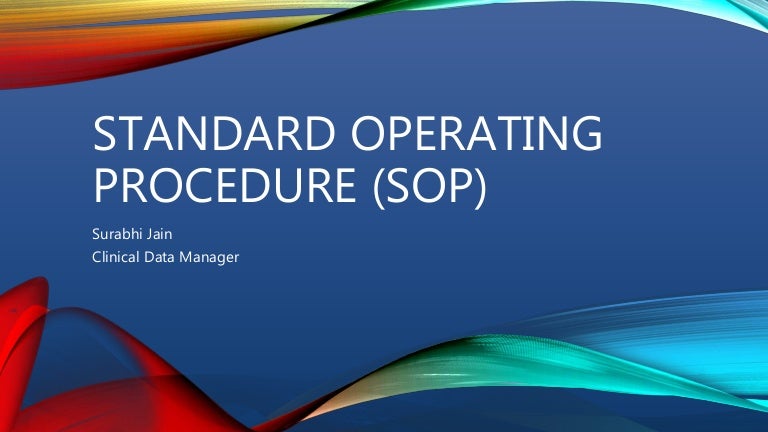 STANDARD OPERATING PROCEDURE (SOP)

Surabhi Jain
Clinical Data Manager